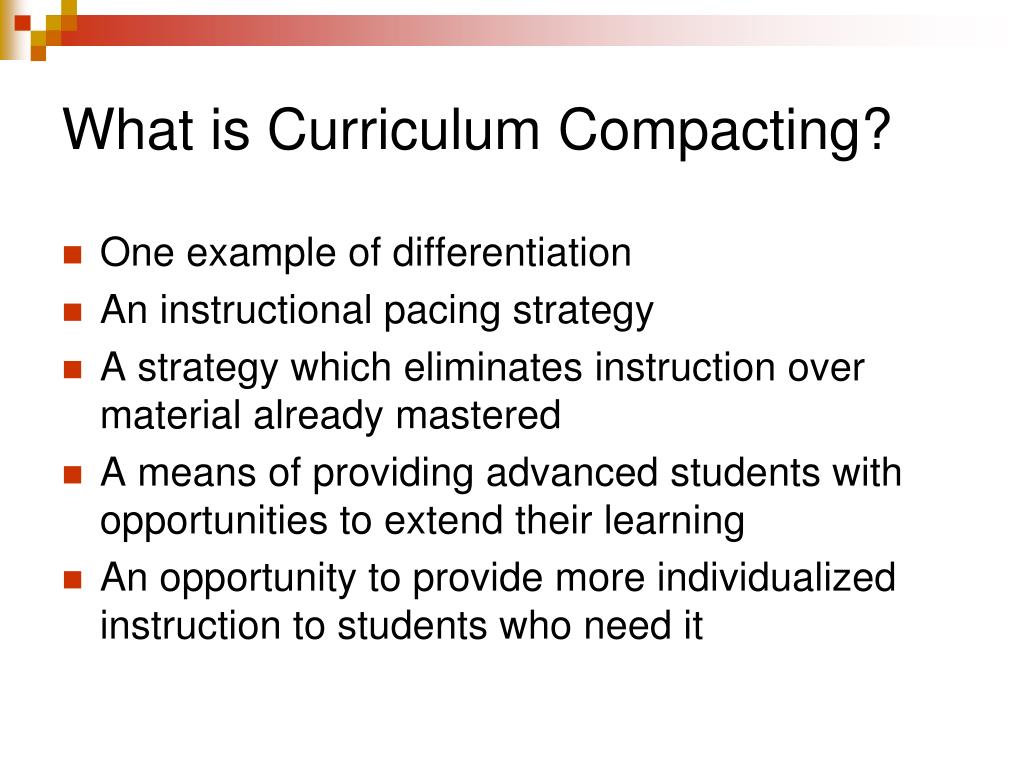 What is Curriculum Compacting?

- One example of differentiation
- An instructional pacing strategy
- A strategy which eliminates instruction over material already mastered
- A means of providing advanced students with opportunities to extend their learning
- An opportunity to provide more individualized instruction to students who need it